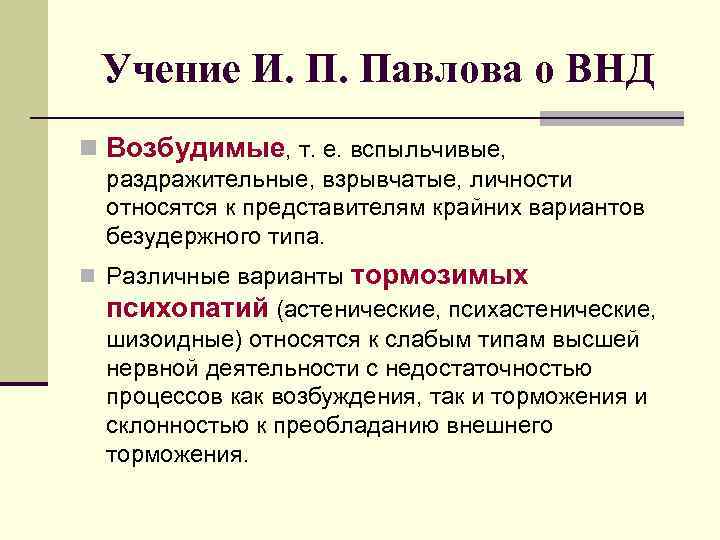 Учение И. П. Павлова о ВНД

Возбудимые, т. е. вспыльчивые, раздражительные, взрывчатые, личности относятся к представителям крайних вариантов безудержного типа.

Различные варианты тормозимых психопатий (астенические, психастенические, шизоидные) относятся к слабым типам высшей нервной деятельности с недостаточностью процессов как возбуждения, так и торможения и склонностью к преобладанию внешнего торможения.